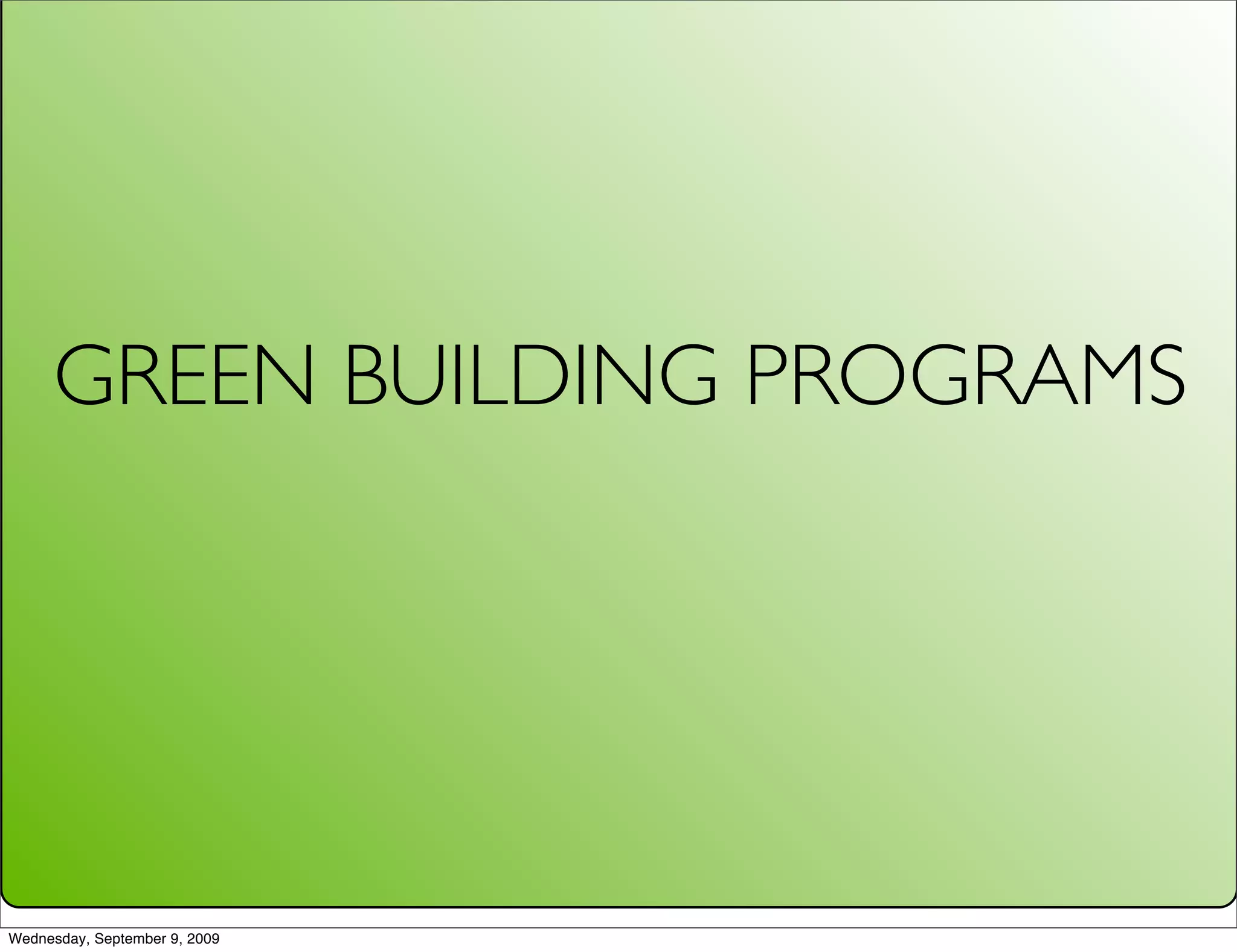 GREEN BUILDING PROGRAMS

Wednesday, September 9, 2009